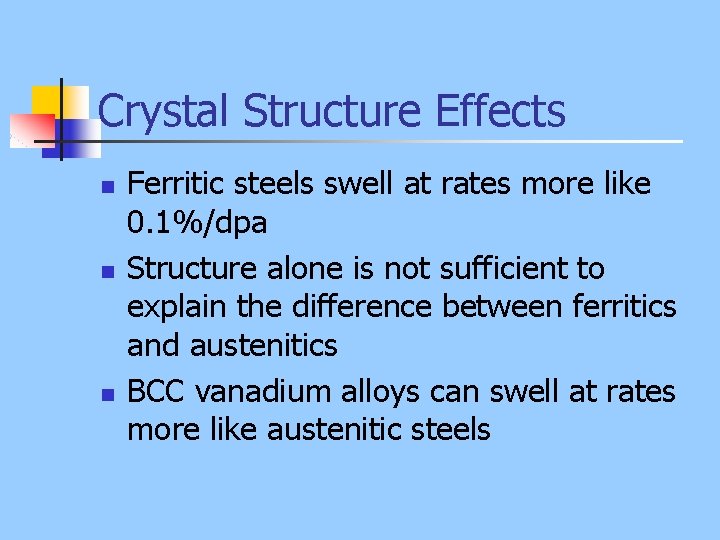 Crystal Structure Effects

- Ferritic steels swell at rates more like 0.1%/dpa
- Structure alone is not sufficient to explain the difference between ferritics and austenitics
- BCC vanadium alloys can swell at rates more like austenitic steels